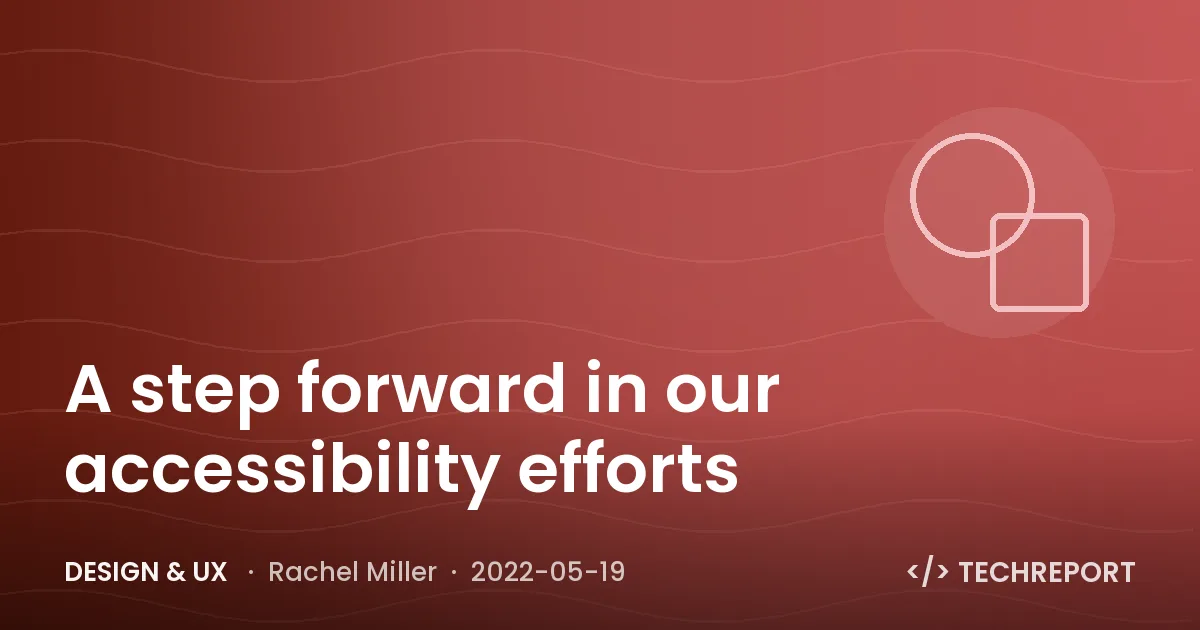 A step forward in our accessibility efforts

DESIGN & UX · Rachel Miller · 2022-05-19

</> TECHREPORT